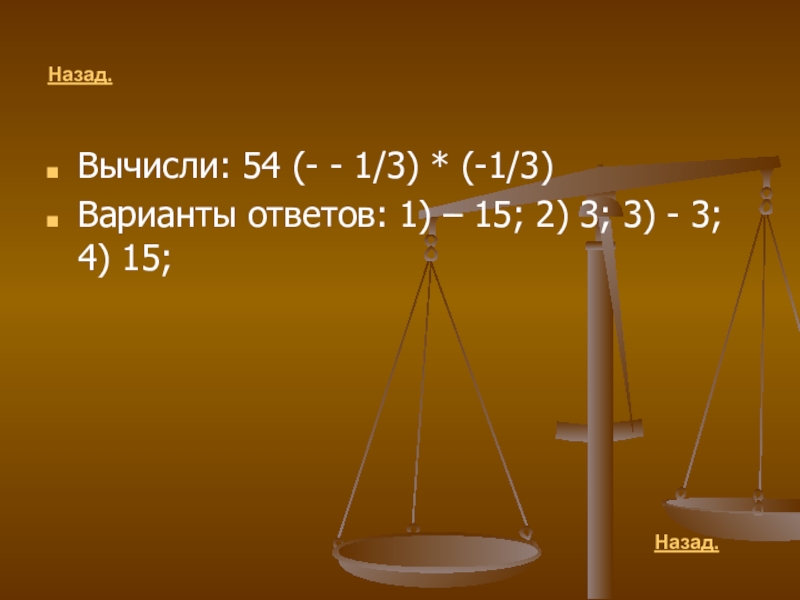 Назад.

Вычисли: 54 (- - 1/3) * (-1/3)

Варианты ответов: 1) – 15; 2) 3; 3) - 3; 4) 15;

Назад.